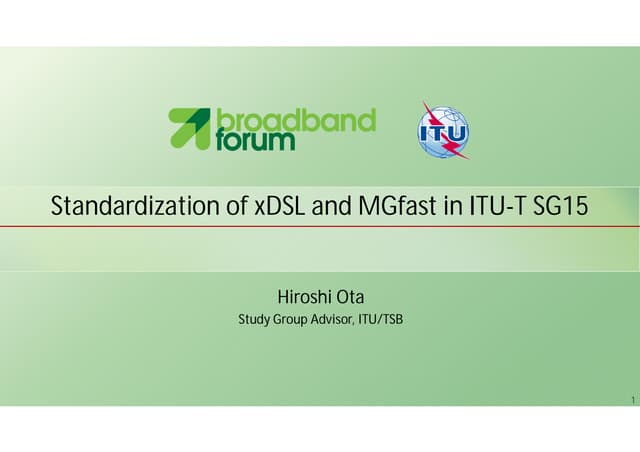 broadband forum

ITU

Standardization of xDSL and MGfast in ITU-T SG15

Hiroshi Ota

Study Group Advisor, ITU/TSB

1